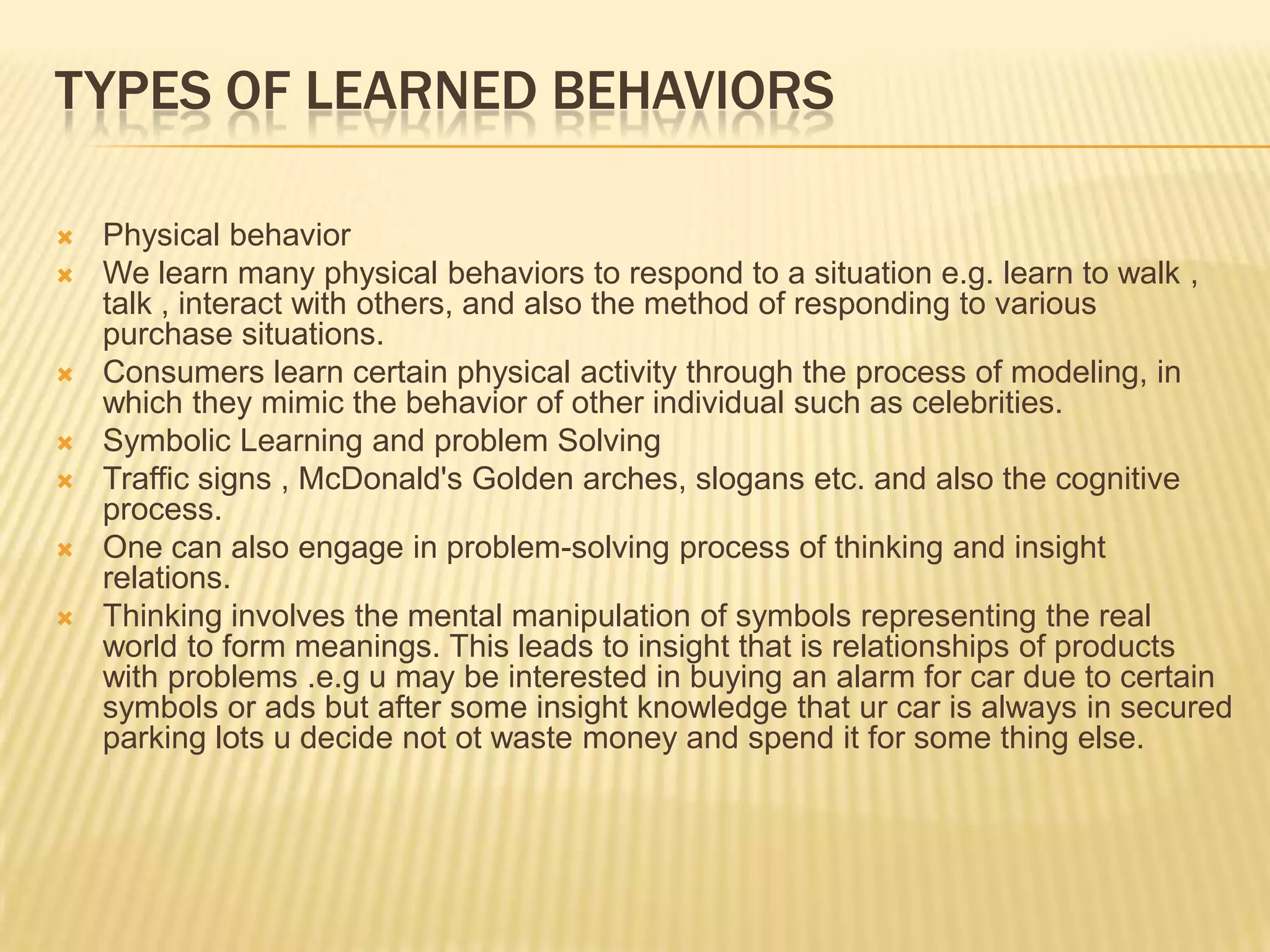 TYPES OF LEARNED BEHAVIORS

Physical behavior

We learn many physical behaviors to respond to a situation e.g. learn to walk , talk , interact with others, and also the method of responding to various purchase situations.

Consumers learn certain physical activity through the process of modeling, in which they mimic the behavior of other individual such as celebrities.

Symbolic Learning and problem Solving

Traffic signs , McDonald's Golden arches, slogans etc. and also the cognitive process.

One can also engage in problem-solving process of thinking and insight relations.

Thinking involves the mental manipulation of symbols representing the real world to form meanings. This leads to insight that is relationships of products with problems .e.g u may be interested in buying an alarm for car due to certain symbols or ads but after some insight knowledge that ur car is always in secured parking lots u decide not ot waste money and spend it for some thing else.